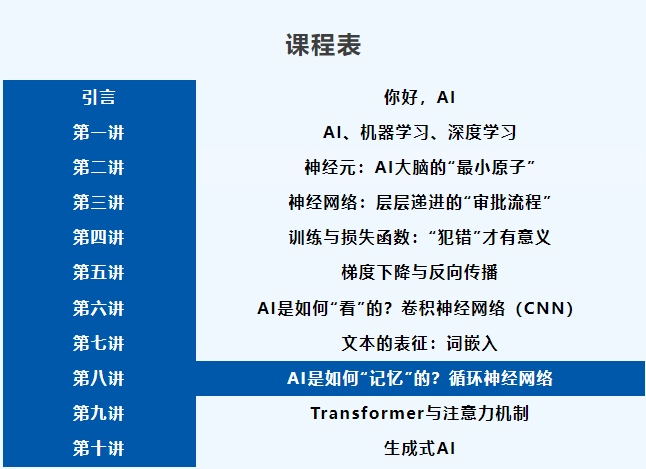 课程表

| 引言 | 你好，AI |
|---|---|
| 第一讲 | AI、机器学习、深度学习 |
| 第二讲 | 神经元：AI大脑的“最小原子” |
| 第三讲 | 神经网络：层层递进的“审批流程” |
| 第四讲 | 训练与损失函数：“犯错”才有意义 |
| 第五讲 | 梯度下降与反向传播 |
| 第六讲 | AI是如何“看”的？卷积神经网络（CNN） |
| 第七讲 | 文本的表征：词嵌入 |
| 第八讲 | AI是如何“记忆”的？循环神经网络 |
| 第九讲 | Transformer与注意力机制 |
| 第十讲 | 生成式AI |